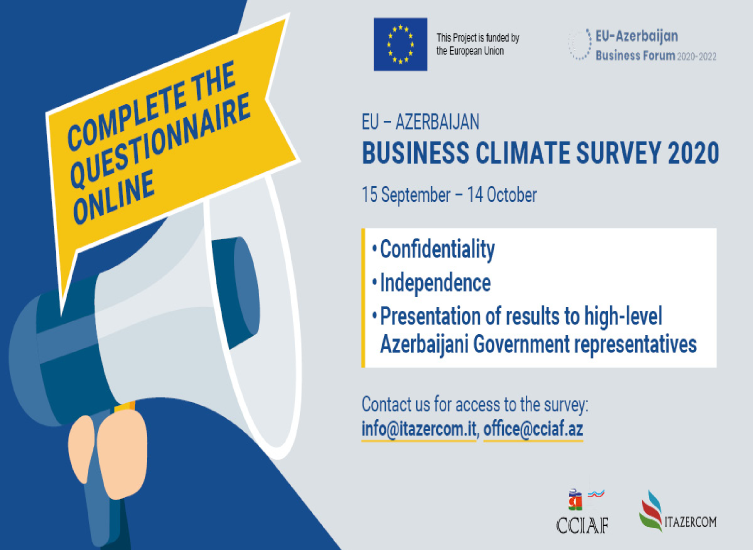 COMPLETE THE QUESTIONNAIRE ONLINE

This Project is funded by the European Union

EU-Azerbaijan Business Forum 2020-2022

EU – AZERBAIJAN
BUSINESS CLIMATE SURVEY 2020
15 September – 14 October

• Confidentiality
• Independence
• Presentation of results to high-level Azerbaijani Government representatives

Contact us for access to the survey:
info@itazercom.it, office@cciaf.az

CCIAF

ITAZERCOM